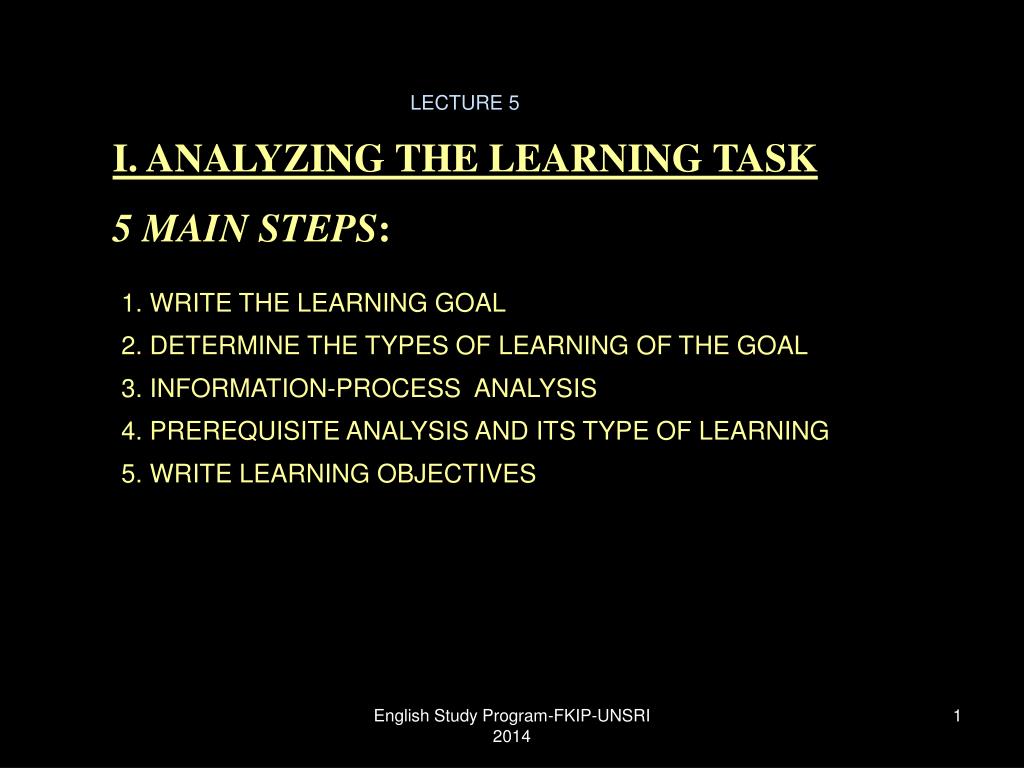 LECTURE 5

I. ANALYZING THE LEARNING TASK

5 MAIN STEPS:

1. WRITE THE LEARNING GOAL
2. DETERMINE THE TYPES OF LEARNING OF THE GOAL
3. INFORMATION-PROCESS ANALYSIS
4. PREREQUISITE ANALYSIS AND ITS TYPE OF LEARNING
5. WRITE LEARNING OBJECTIVES

English Study Program-FKIP-UNSRI 2014

1